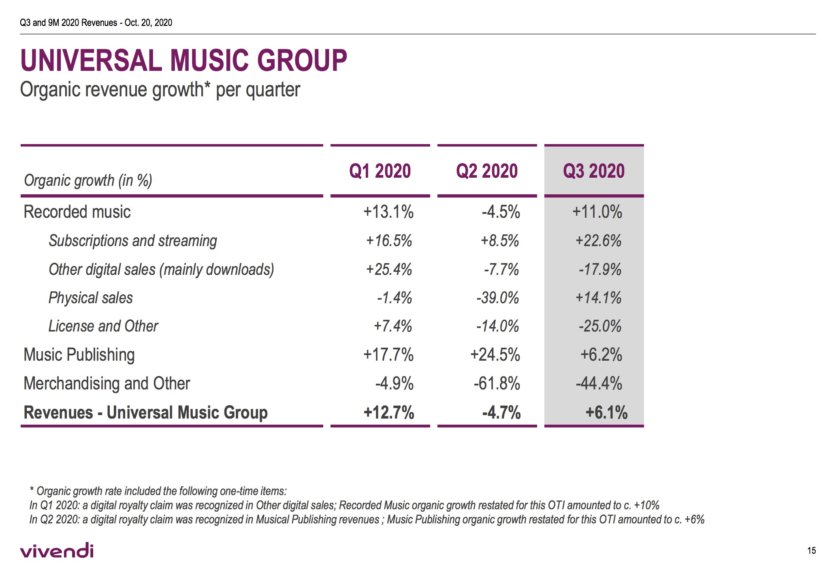 Q3 and 9M 2020 Revenues - Oct. 20, 2020

UNIVERSAL MUSIC GROUP
Organic revenue growth* per quarter

| Organic growth (in %) | Q1 2020 | Q2 2020 | Q3 2020 |
|---|---|---|---|
| Recorded music | +13.1% | -4.5% | +11.0% |
| Subscriptions and streaming | +16.5% | +8.5% | +22.6% |
| Other digital sales (mainly downloads) | +25.4% | -7.7% | -17.9% |
| Physical sales | -1.4% | -39.0% | +14.1% |
| License and Other | +7.4% | -14.0% | -25.0% |
| Music Publishing | +17.7% | +24.5% | +6.2% |
| Merchandising and Other | -4.9% | -61.8% | -44.4% |
| Revenues - Universal Music Group | +12.7% | -4.7% | +6.1% |

* Organic growth rate included the following one-time items:
In Q1 2020: a digital royalty claim was recognized in Other digital sales; Recorded Music organic growth restated for this OTI amounted to c. +10%
In Q2 2020: a digital royalty claim was recognized in Musical Publishing revenues ; Music Publishing organic growth restated for this OTI amounted to c. +6%

vivendi

15